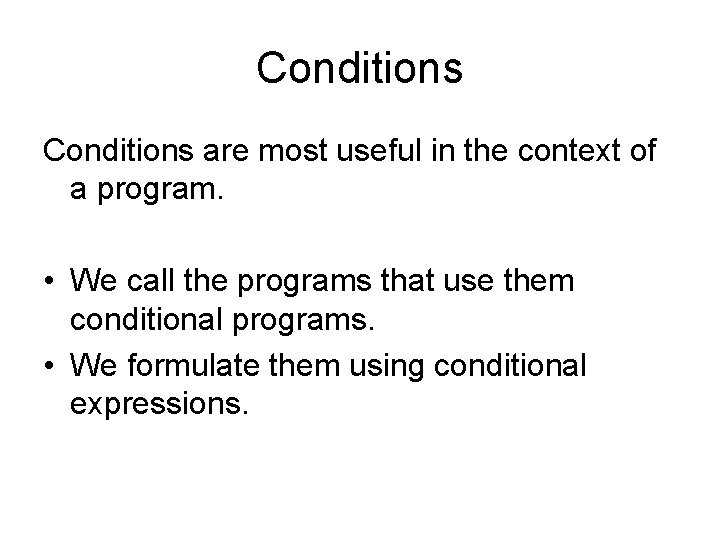 Conditions

Conditions are most useful in the context of a program.

• We call the programs that use them conditional programs.
• We formulate them using conditional expressions.